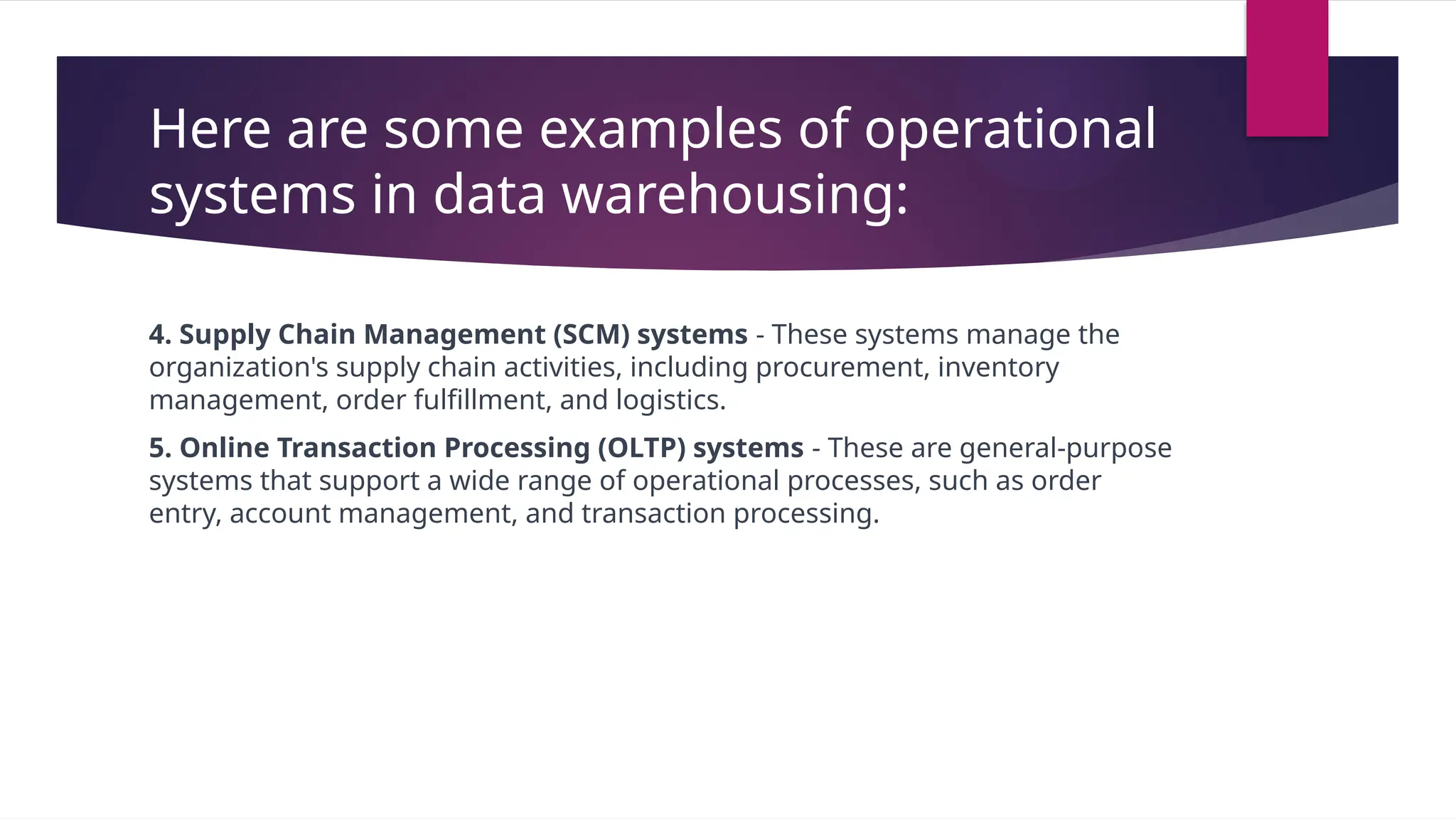 Here are some examples of operational systems in data warehousing:

4. Supply Chain Management (SCM) systems - These systems manage the organization's supply chain activities, including procurement, inventory management, order fulfillment, and logistics.

5. Online Transaction Processing (OLTP) systems - These are general-purpose systems that support a wide range of operational processes, such as order entry, account management, and transaction processing.